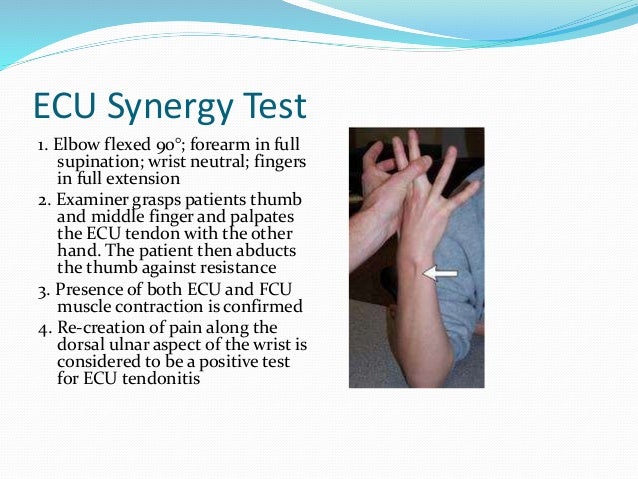 ECU Synergy Test

1. Elbow flexed 90°; forearm in full supination; wrist neutral; fingers in full extension
2. Examiner grasps patients thumb and middle finger and palpates the ECU tendon with the other hand. The patient then abducts the thumb against resistance
3. Presence of both ECU and FCU muscle contraction is confirmed
4. Re-creation of pain along the dorsal ulnar aspect of the wrist is considered to be a positive test for ECU tendonitis